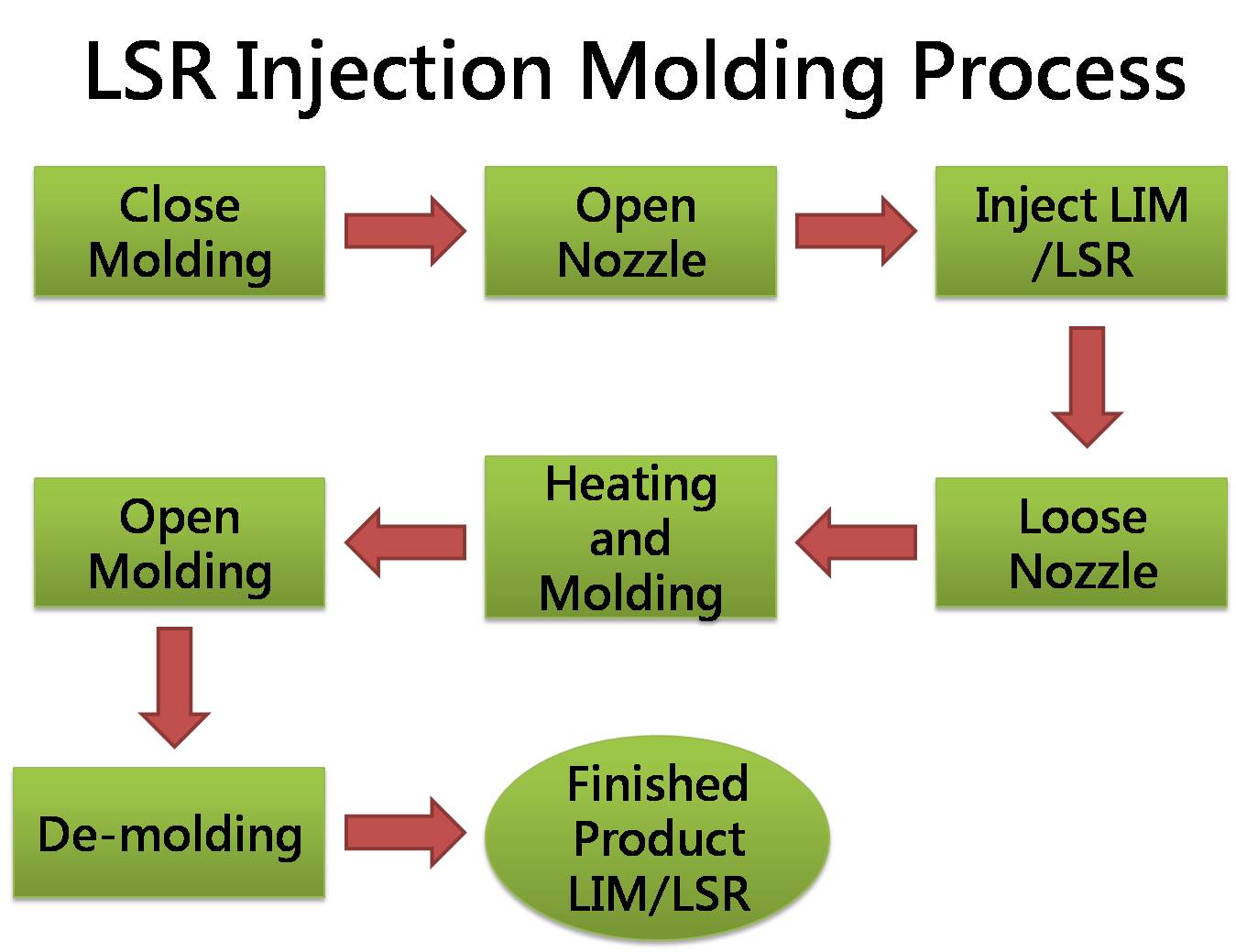 LSR Injection Molding Process

Close Molding

Open Nozzle

Inject LIM /LSR

Loose Nozzle

Heating and Molding

Open Molding

De-molding

Finished Product LIM/LSR